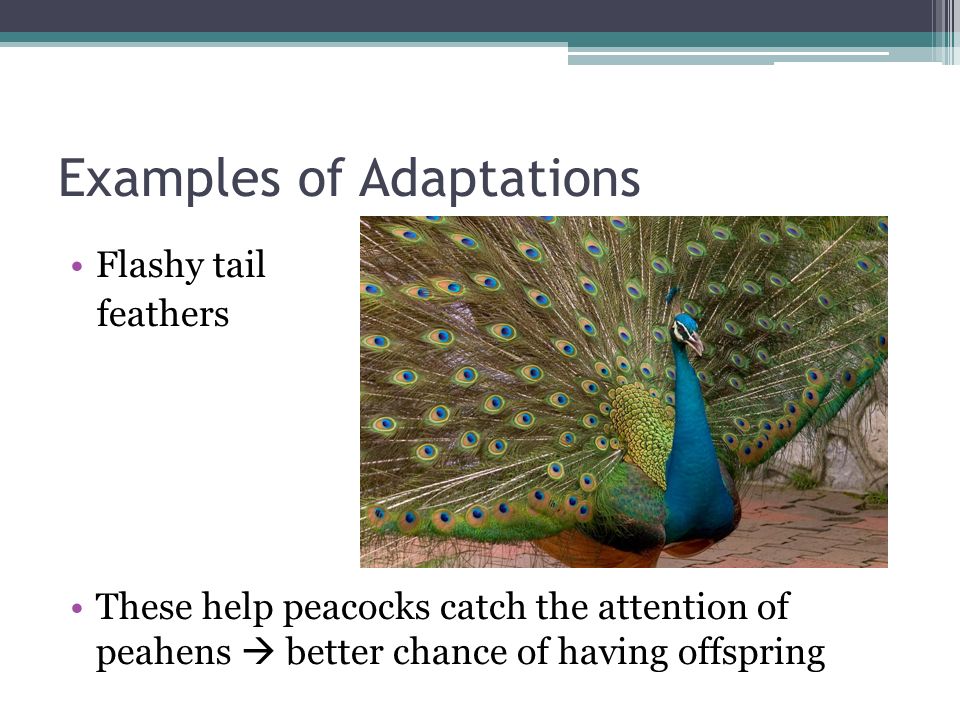 Examples of Adaptations

• Flashy tail feathers

• These help peacocks catch the attention of peahens → better chance of having offspring